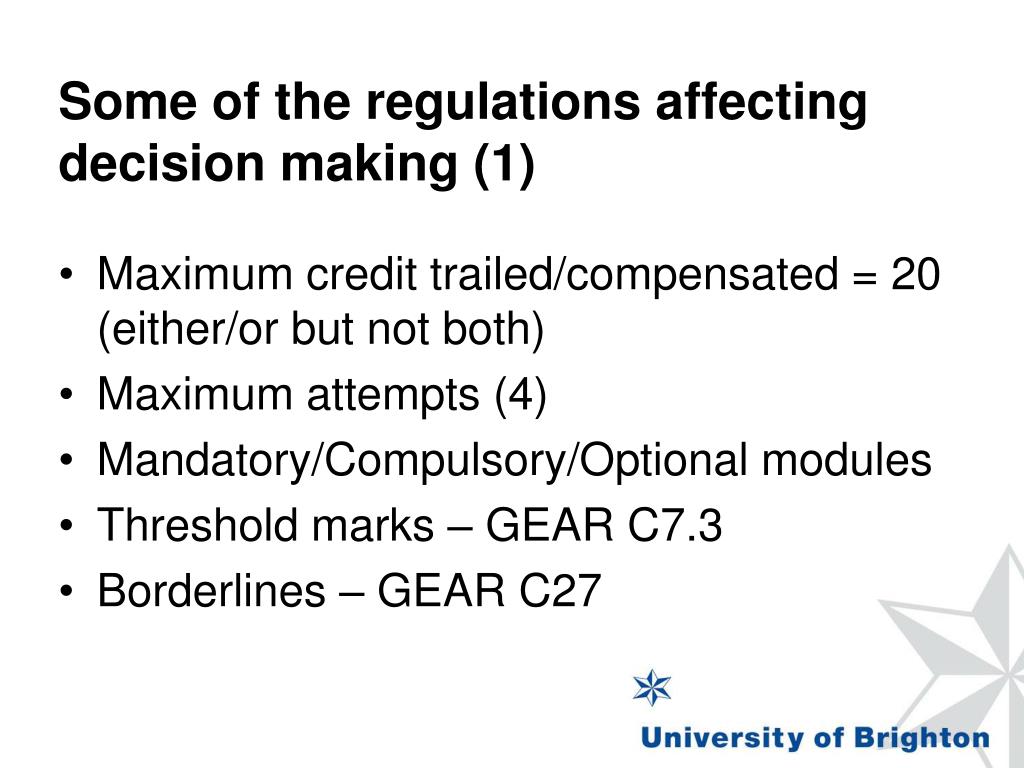 Some of the regulations affecting decision making (1)

• Maximum credit trailed/compensated = 20 (either/or but not both)
• Maximum attempts (4)
• Mandatory/Compulsory/Optional modules
• Threshold marks – GEAR C7.3
• Borderlines – GEAR C27

University of Brighton